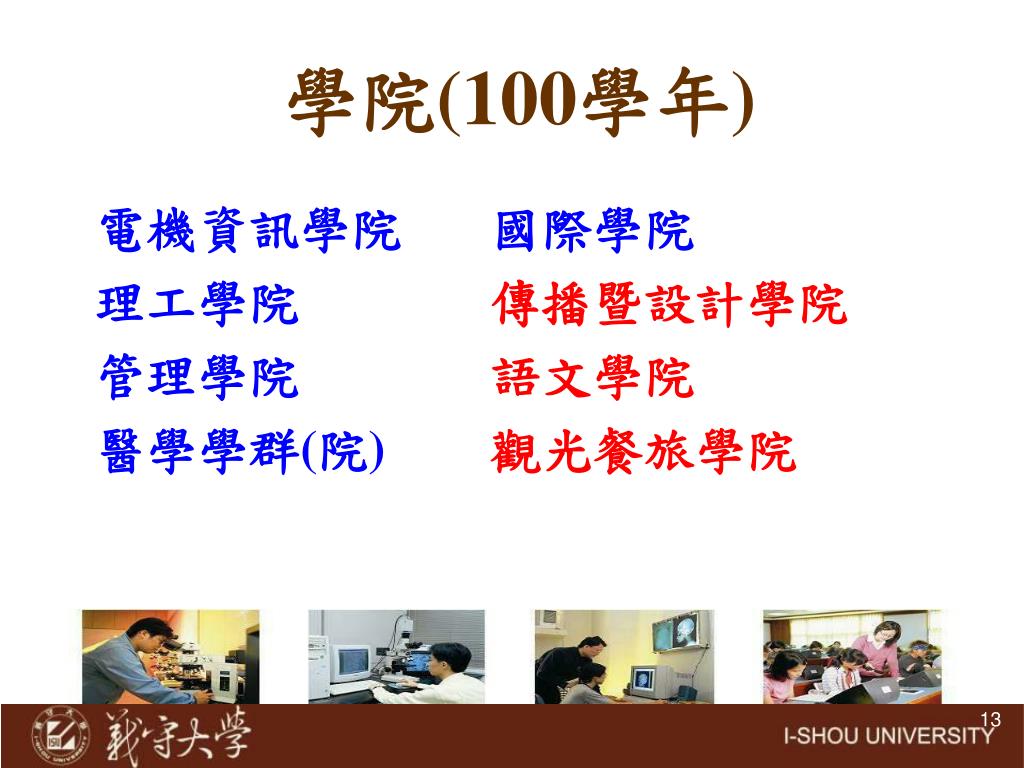 學院(100學年)

電機資訊學院
理工學院
管理學院
醫學學群(院)

國際學院
傳播暨設計學院
語文學院
觀光餐旅學院

義守大學
I-SHOU UNIVERSITY
13